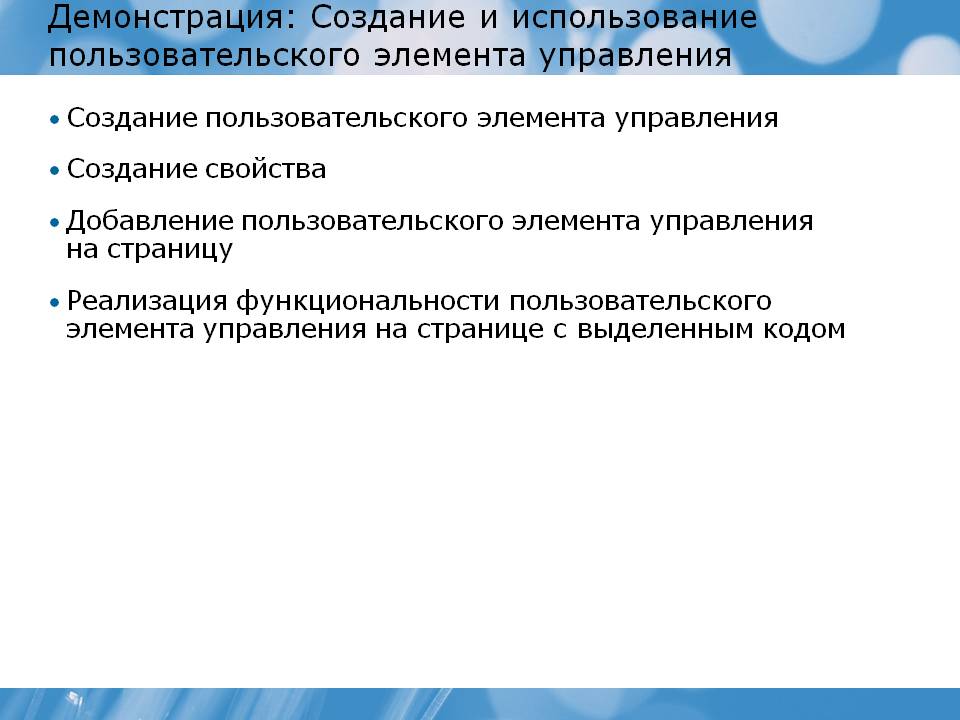 Демонстрация: Создание и использование пользовательского элемента управления

• Создание пользовательского элемента управления

• Создание свойства

• Добавление пользовательского элемента управления на страницу

• Реализация функциональности пользовательского элемента управления на странице с выделенным кодом